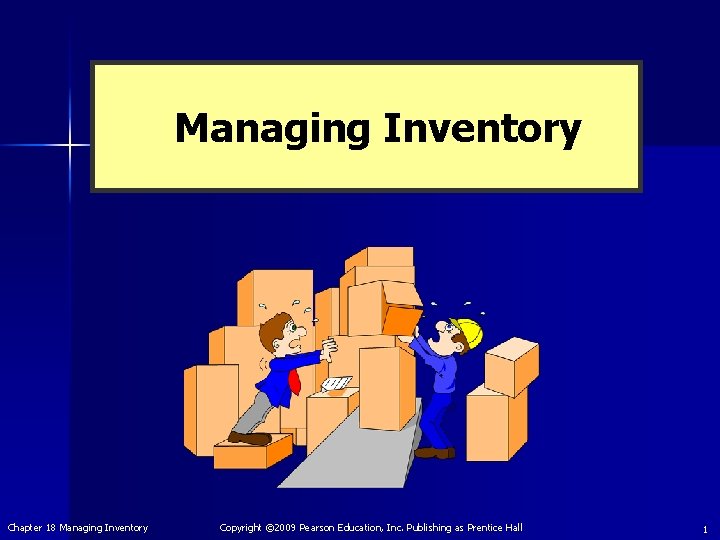 Managing Inventory

Chapter 18 Managing Inventory

Copyright ©2009 Pearson Education, Inc. Publishing as Prentice Hall

1